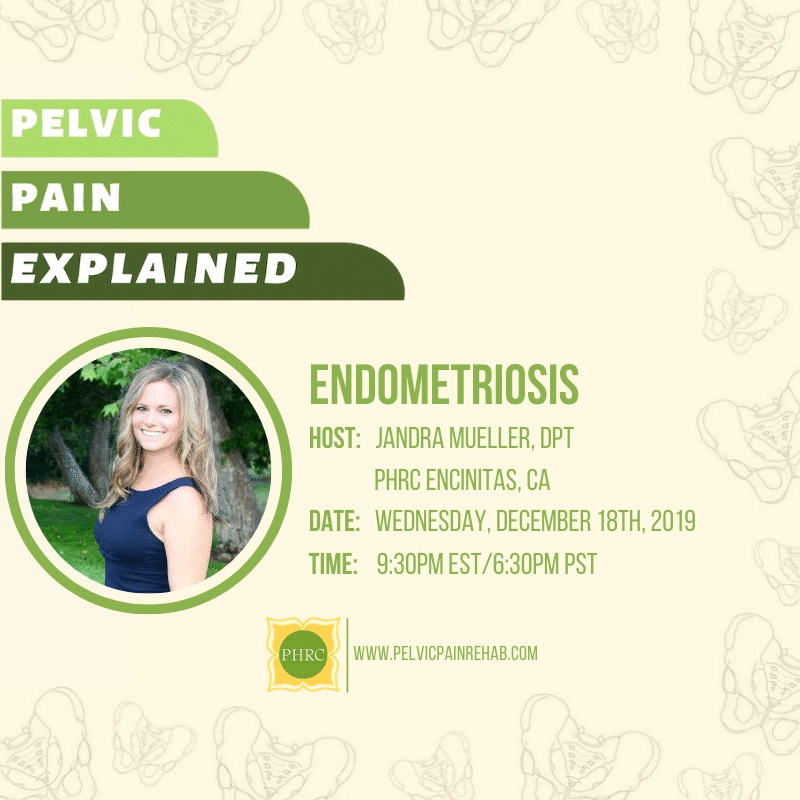 PELVIC
PAIN
EXPLAINED

ENDOMETRIOSIS

HOST: JANDRA MUELLER, DPT
PHRC ENCINITAS, CA

DATE: WEDNESDAY, DECEMBER 18TH, 2019

TIME: 9:30PM EST/6:30PM PST

PHRC

WWW.PELVICPAINREHAB.COM